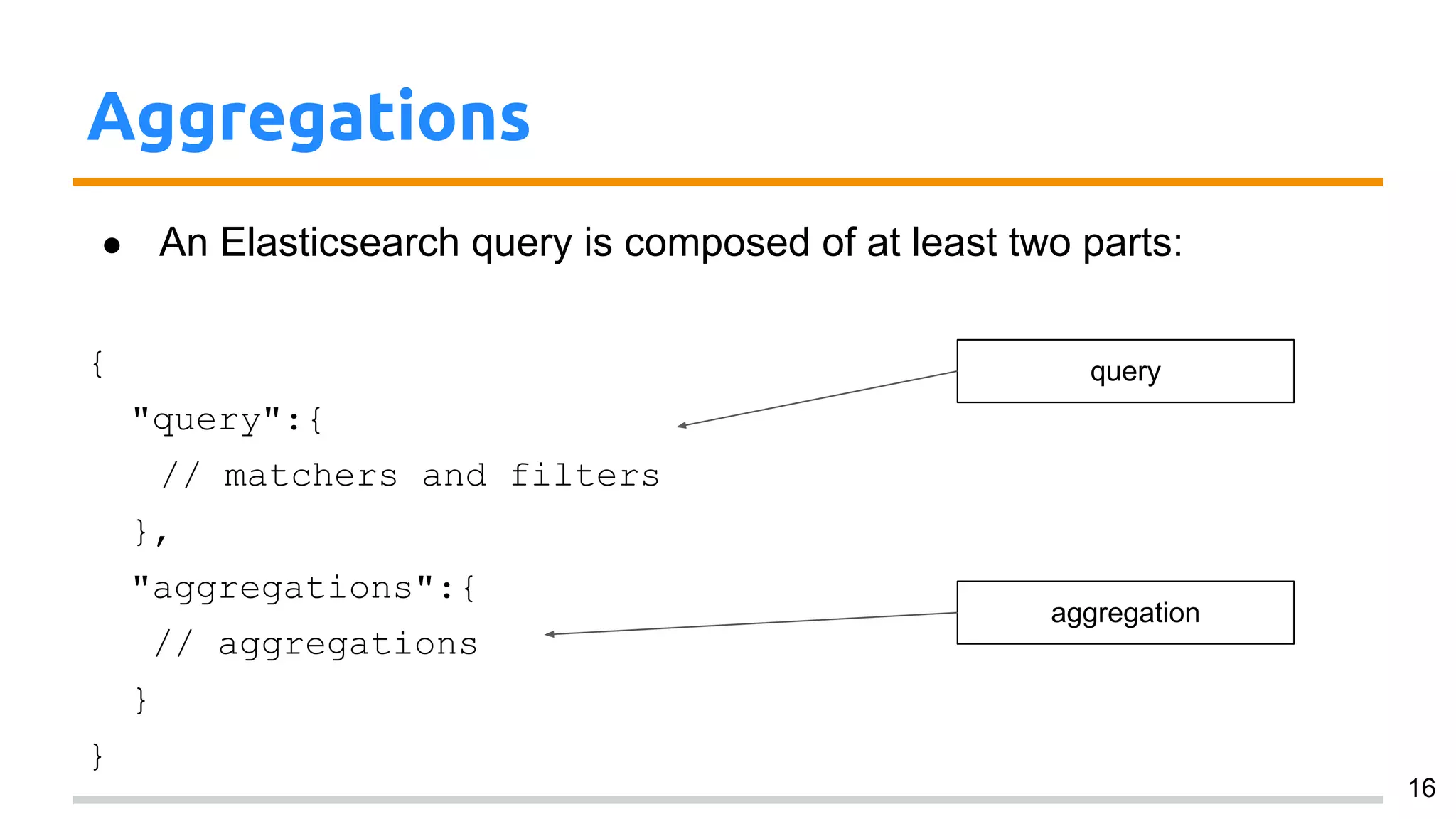 Aggregations

● An Elasticsearch query is composed of at least two parts:

{
  "query":{
    // matchers and filters
  },
  "aggregations":{
    // aggregations
  }
}

query

aggregation

16